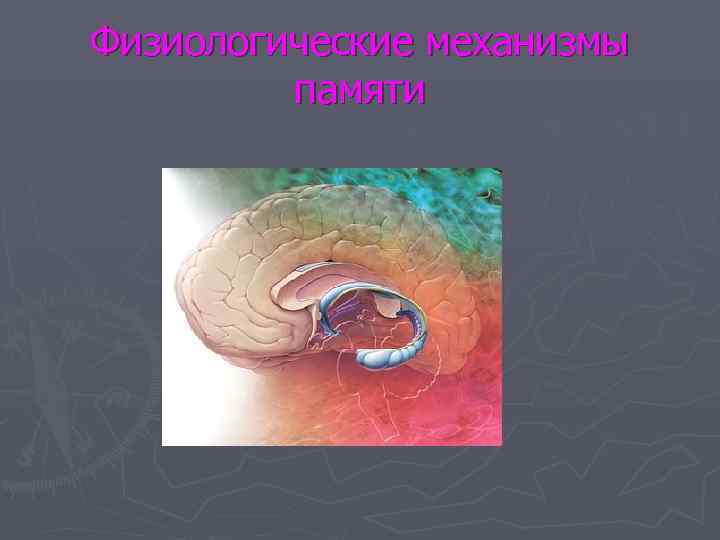 Физиологические механизмы памяти